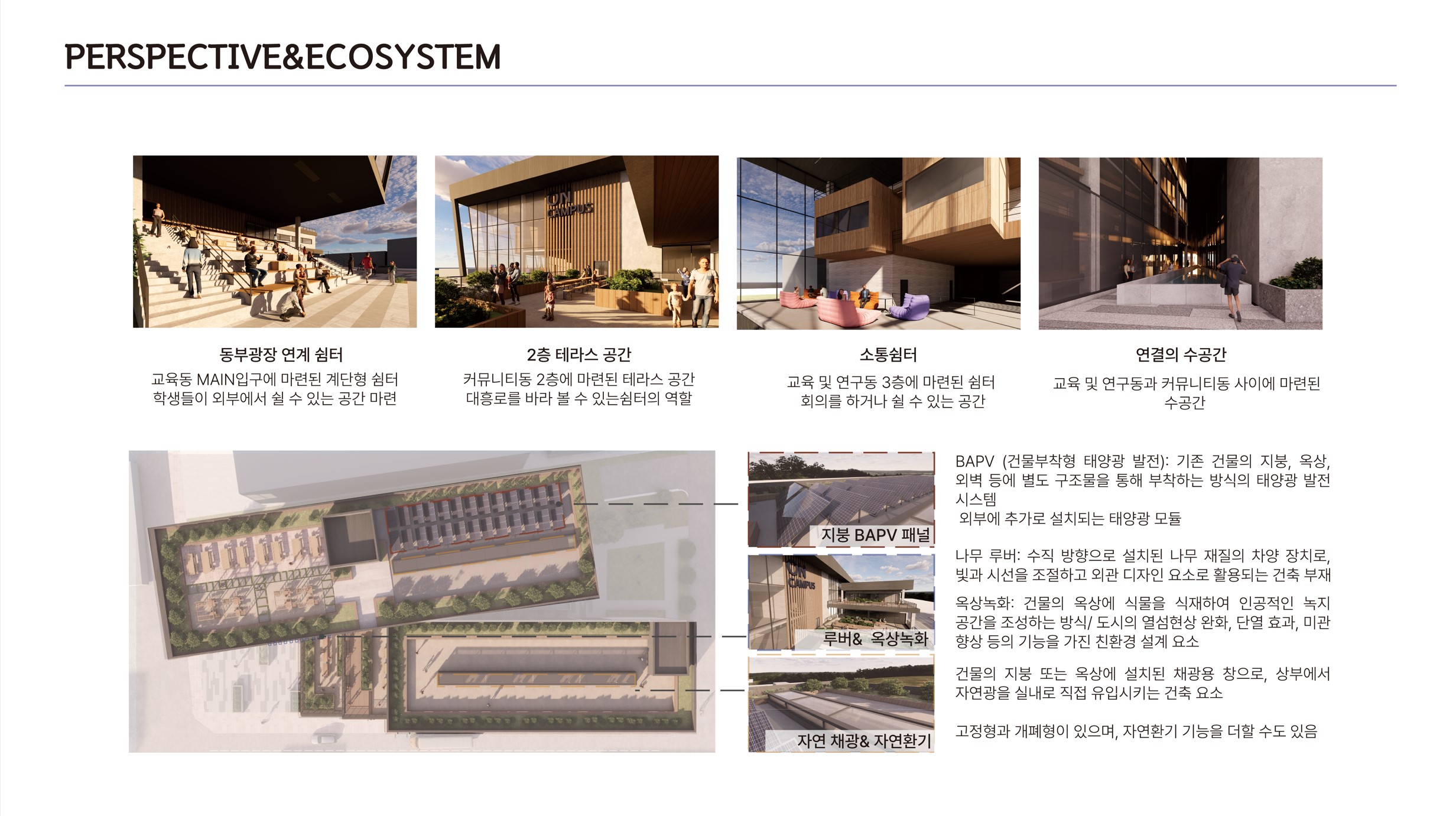 PERSPECTIVE&ECOSYSTEM

ON CAMPUS

동부광장 연계 쉼터
교육동 MAIN입구에 마련된 계단형 쉼터
학생들이 외부에서 쉴 수 있는 공간 마련

2층 테라스 공간
커뮤니티동 2층에 마련된 테라스 공간
대흥로를 바라 볼 수 있는쉼터의 역할

소통쉼터
교육 및 연구동 3층에 마련된 쉼터
회의를 하거나 쉴 수 있는 공간

연결의 수공간
교육 및 연구동과 커뮤니티동 사이에 마련된 수공간

지붕 BAPV 패널

ON CAMPUS

루버& 옥상녹화

자연 채광& 자연환기

BAPV (건물부착형 태양광 발전): 기존 건물의 지붕, 옥상, 외벽 등에 별도 구조물을 통해 부착하는 방식의 태양광 발전 시스템
외부에 추가로 설치되는 태양광 모듈

나무 루버: 수직 방향으로 설치된 나무 재질의 차양 장치로, 빛과 시선을 조절하고 외관 디자인 요소로 활용되는 건축 부재

옥상녹화: 건물의 옥상에 식물을 식재하여 인공적인 녹지 공간을 조성하는 방식/ 도시의 열섬현상 완화, 단열 효과, 미관 향상 등의 기능을 가진 친환경 설계 요소

건물의 지붕 또는 옥상에 설치된 채광용 창으로, 상부에서 자연광을 실내로 직접 유입시키는 건축 요소

고정형과 개폐형이 있으며, 자연환기 기능을 더할 수도 있음